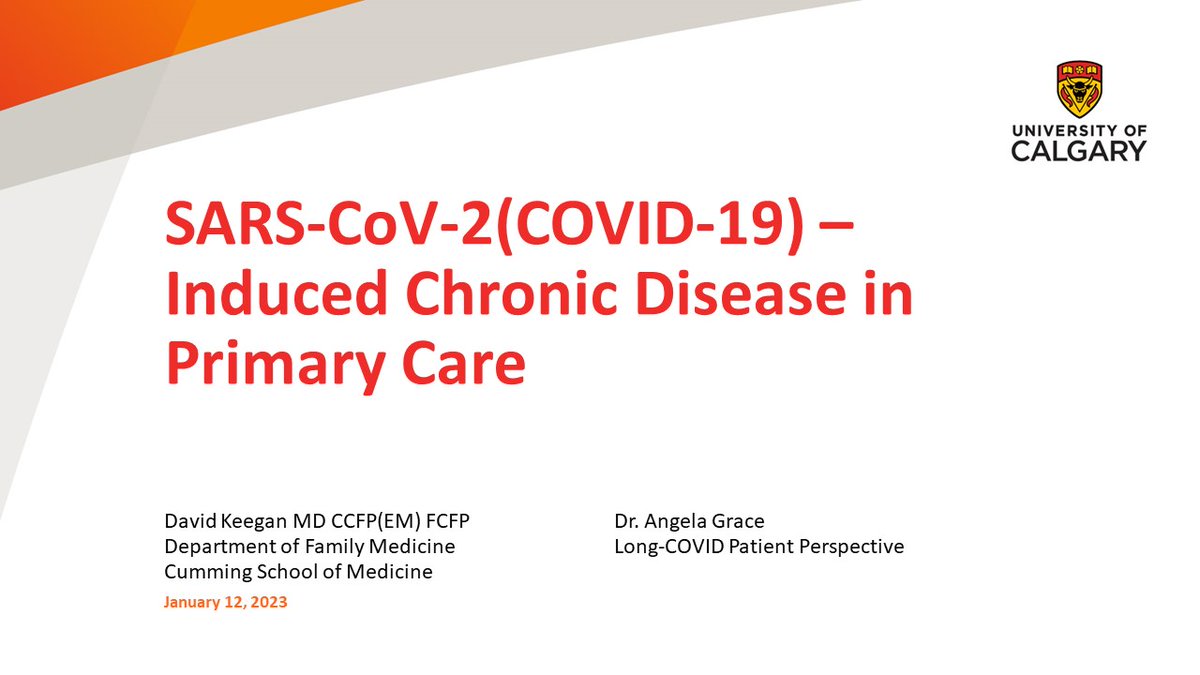 UNIVERSITY OF CALGARY

SARS-CoV-2(COVID-19) – Induced Chronic Disease in Primary Care

David Keegan MD CCFP(EM) FCFP
Department of Family Medicine
Cumming School of Medicine

January 12, 2023

Dr. Angela Grace
Long-COVID Patient Perspective